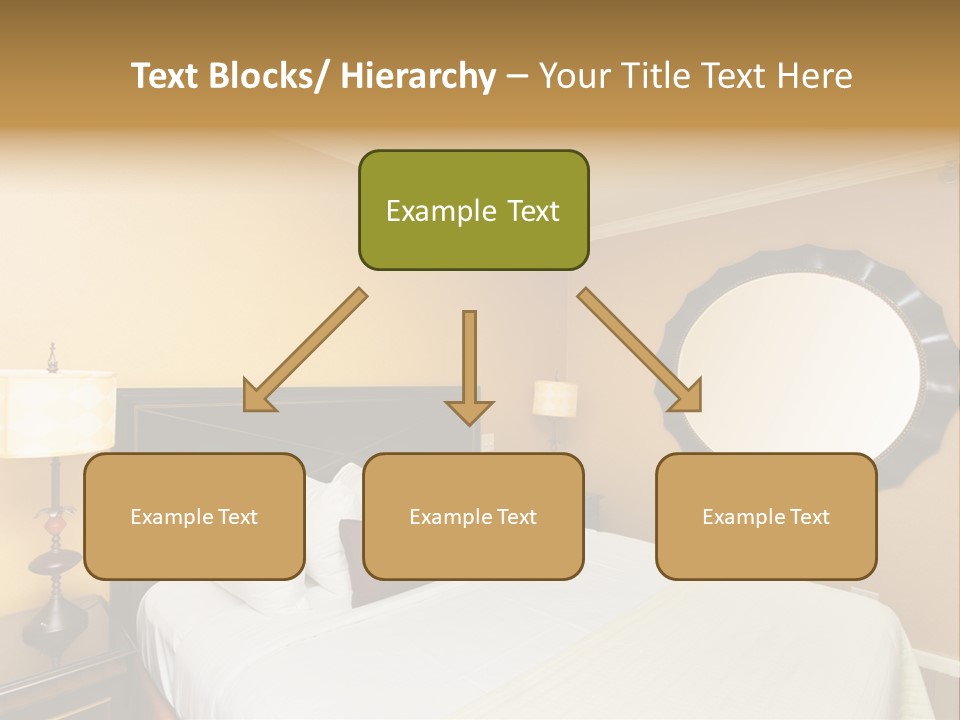 Text Blocks/ Hierarchy – Your Title Text Here

Example Text

Example Text

Example Text

Example Text